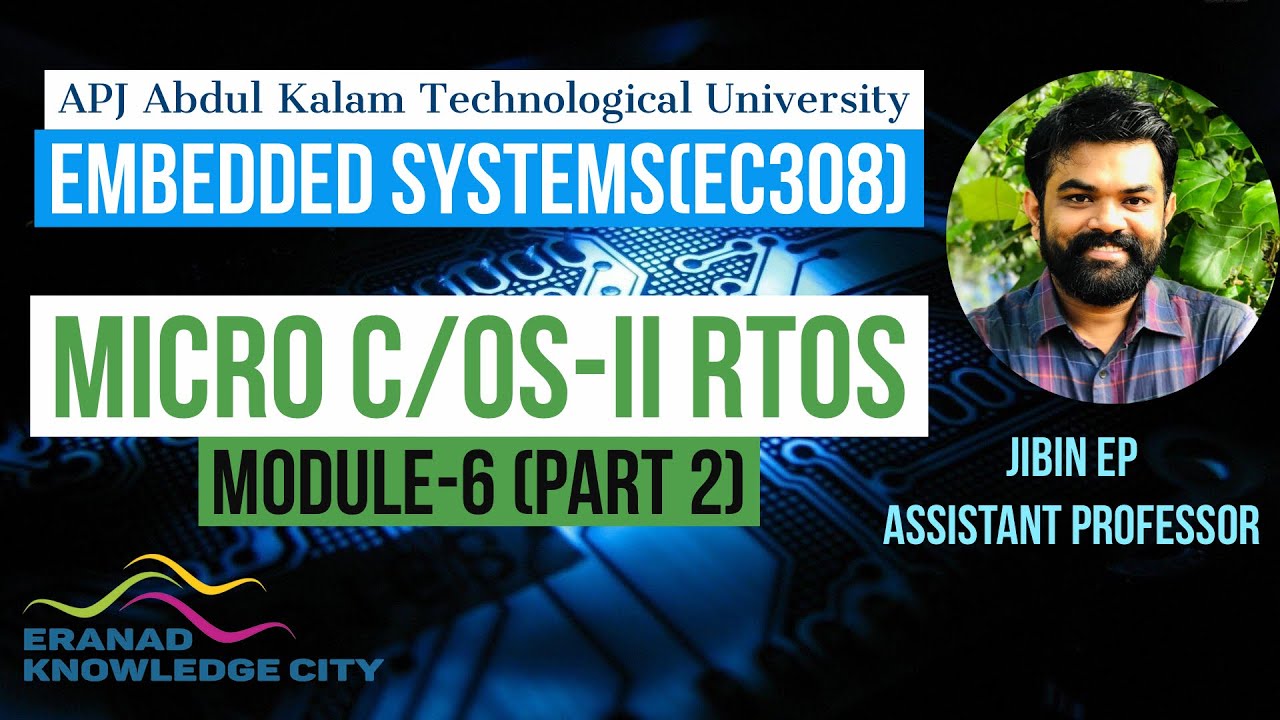 APJ Abdul Kalam Technological University

EMBEDDED SYSTEMS(EC308)

MICRO C/OS-II RTOS

MODULE-6 (PART 2)

JIBIN EP
ASSISTANT PROFESSOR

ERANAD
KNOWLEDGE CITY